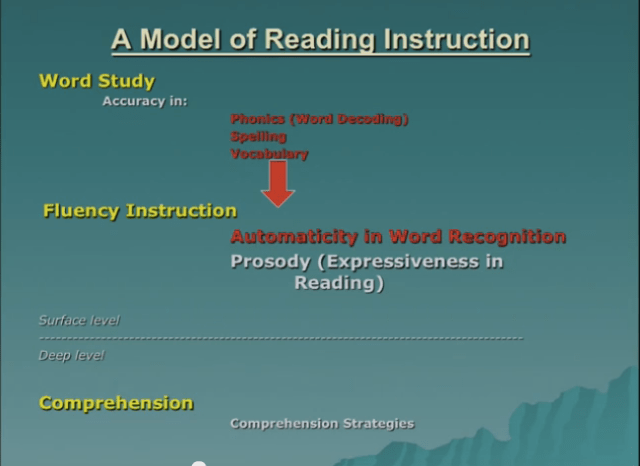 A Model of Reading Instruction

Word Study

Accuracy in:

Phonics (Word Decoding)
Spelling
Vocabulary

Fluency Instruction

Automaticity in Word Recognition
Prosody (Expressiveness in Reading)

Surface level

Deep level

Comprehension

Comprehension Strategies